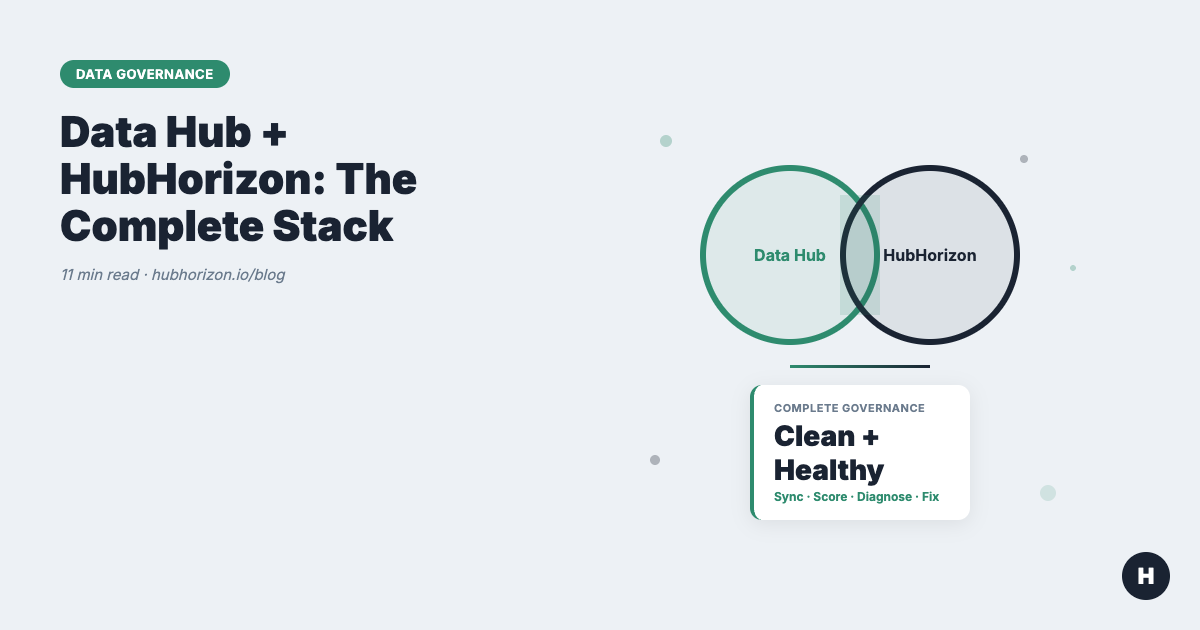 DATA GOVERNANCE

Data Hub + HubHorizon: The Complete Stack

11 min read · hubhorizon.io/blog

Data Hub

HubHorizon

COMPLETE GOVERNANCE

Clean + Healthy

Sync · Score · Diagnose · Fix

H